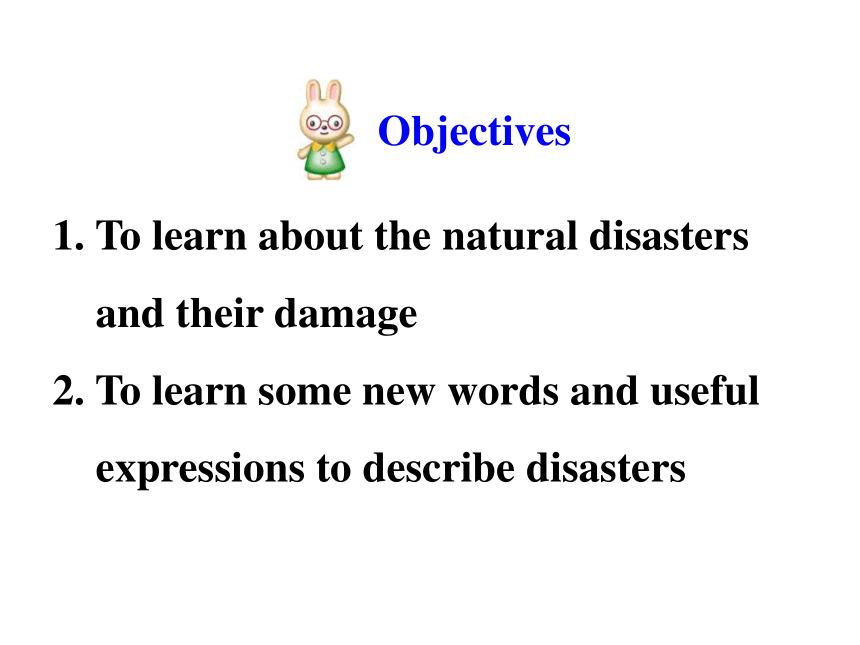 Objectives

1. To learn about the natural disasters and their damage

2. To learn some new words and useful expressions to describe disasters